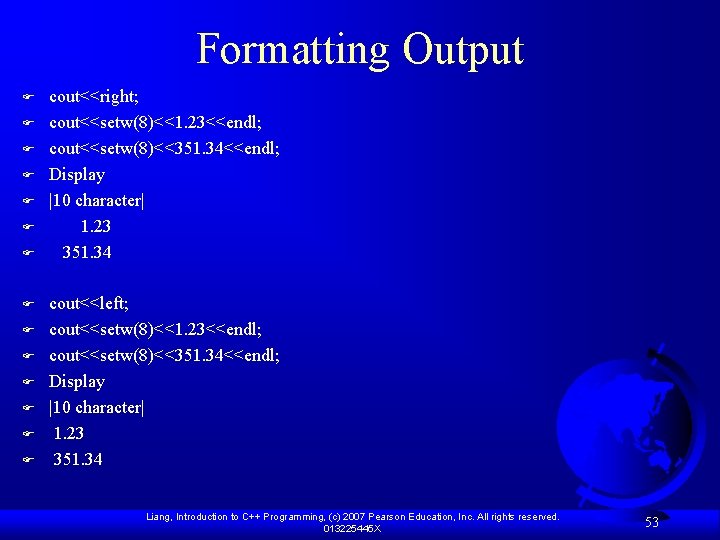 Formatting Output

cout<<right;
cout<<setw(8)<<1.23<<endl;
cout<<setw(8)<<351.34<<endl;
Display
|10 character|
1.23
351.34

cout<<left;
cout<<setw(8)<<1.23<<endl;
cout<<setw(8)<<351.34<<endl;
Display
|10 character|
1.23
351.34

Liang, Introduction to C++ Programming, (c) 2007 Pearson Education, Inc. All rights reserved. 013225445X

53